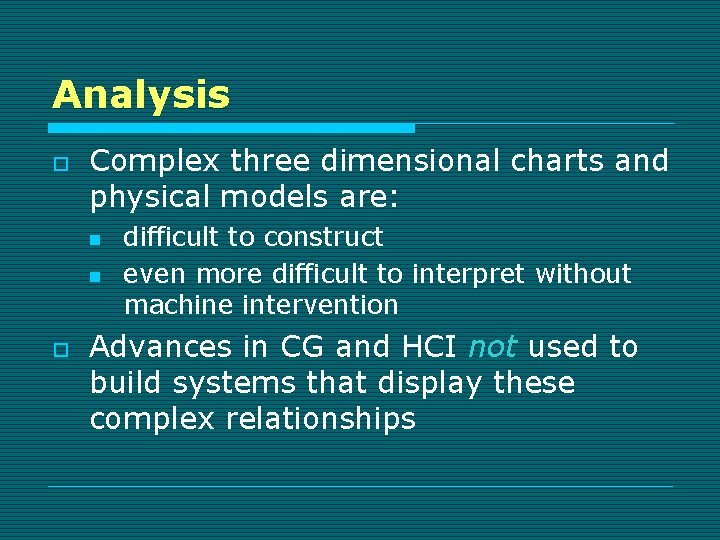 Analysis

Complex three dimensional charts and physical models are:

difficult to construct

even more difficult to interpret without machine intervention

Advances in CG and HCI not used to build systems that display these complex relationships